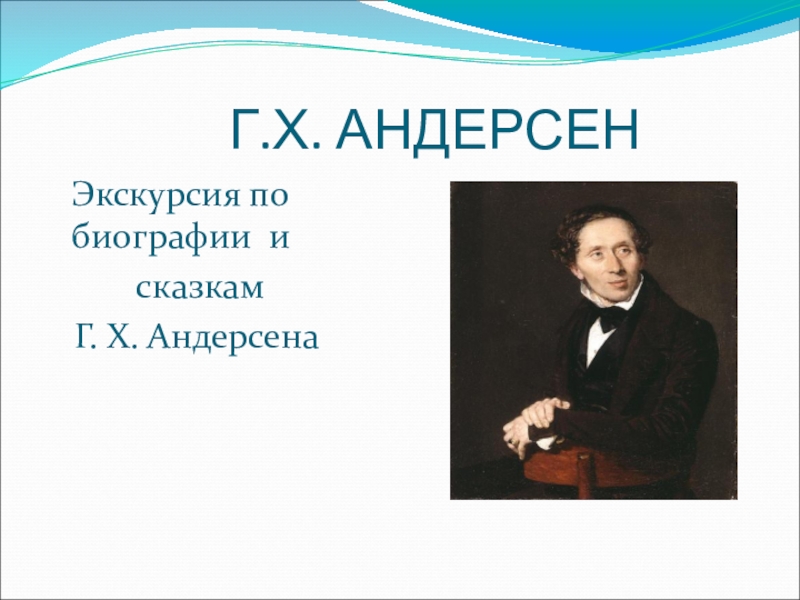 Г.Х. АНДЕРСЕН

Экскурсия по биографии и сказкам Г. Х. Андерсена